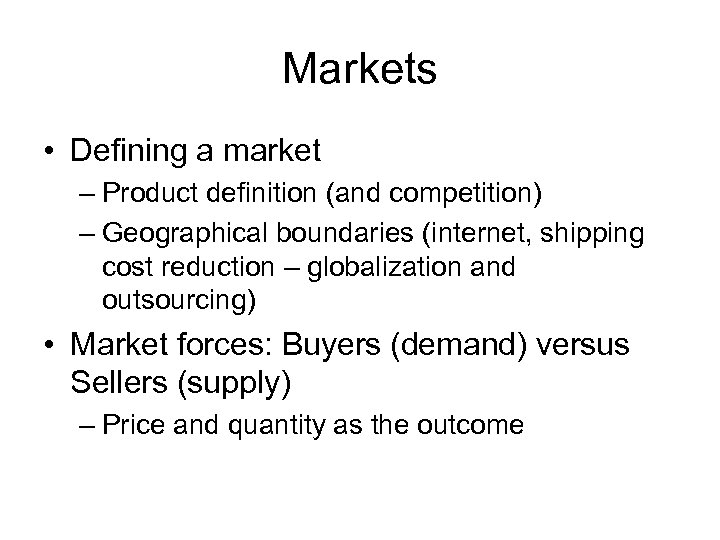 Markets

• Defining a market
– Product definition (and competition)
– Geographical boundaries (internet, shipping cost reduction – globalization and outsourcing)

• Market forces: Buyers (demand) versus Sellers (supply)
– Price and quantity as the outcome